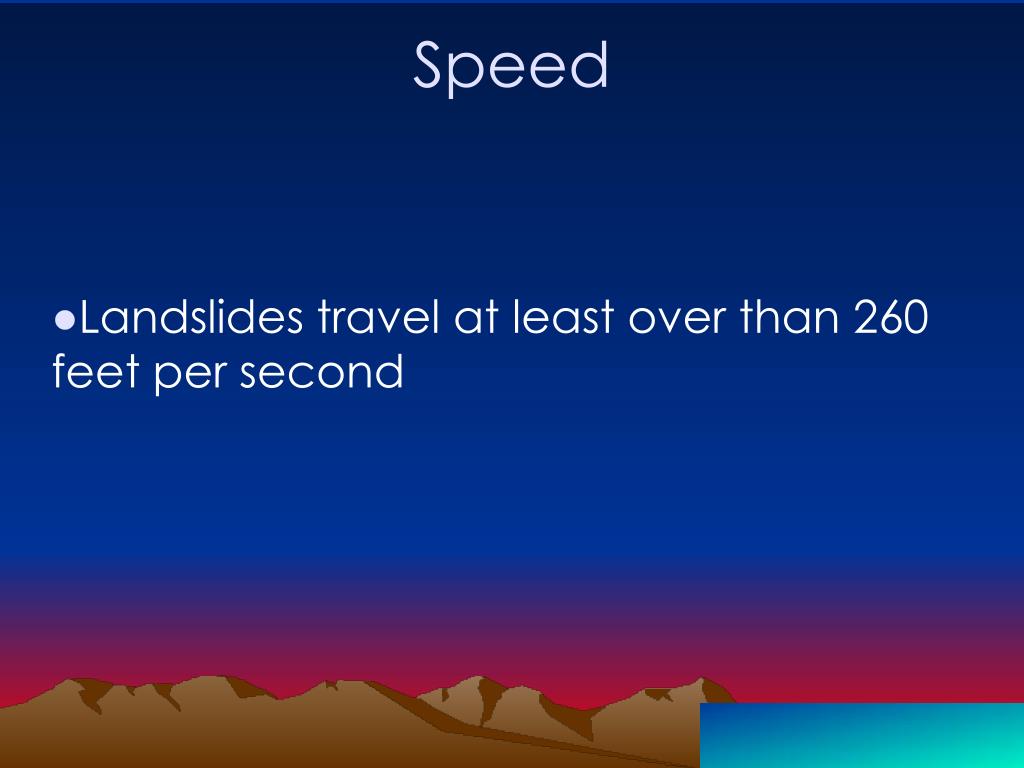 Speed

●Landslides travel at least over than 260 feet per second